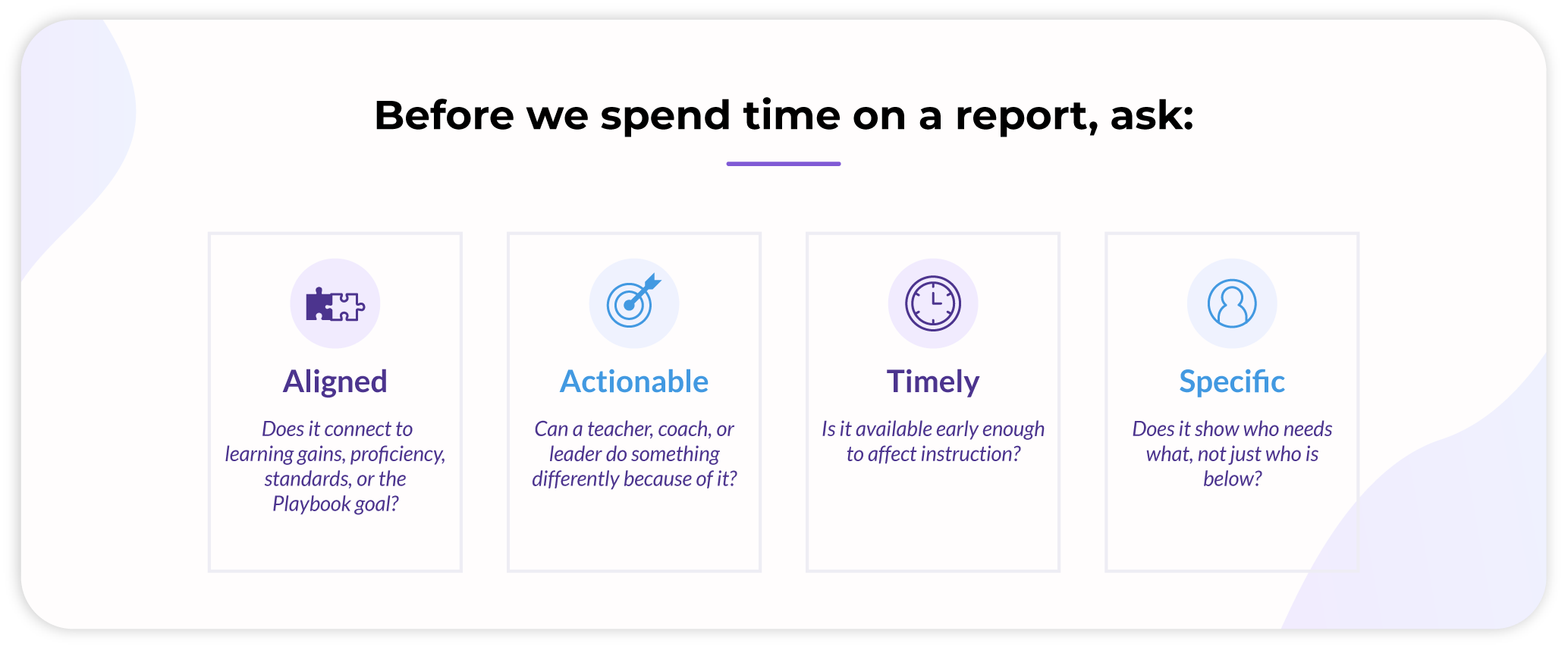 Before we spend time on a report, ask:

Aligned

Does it connect to learning gains, proficiency, standards, or the Playbook goal?

Actionable

Can a teacher, coach, or leader do something differently because of it?

Timely

Is it available early enough to affect instruction?

Specific

Does it show who needs what, not just who is below?